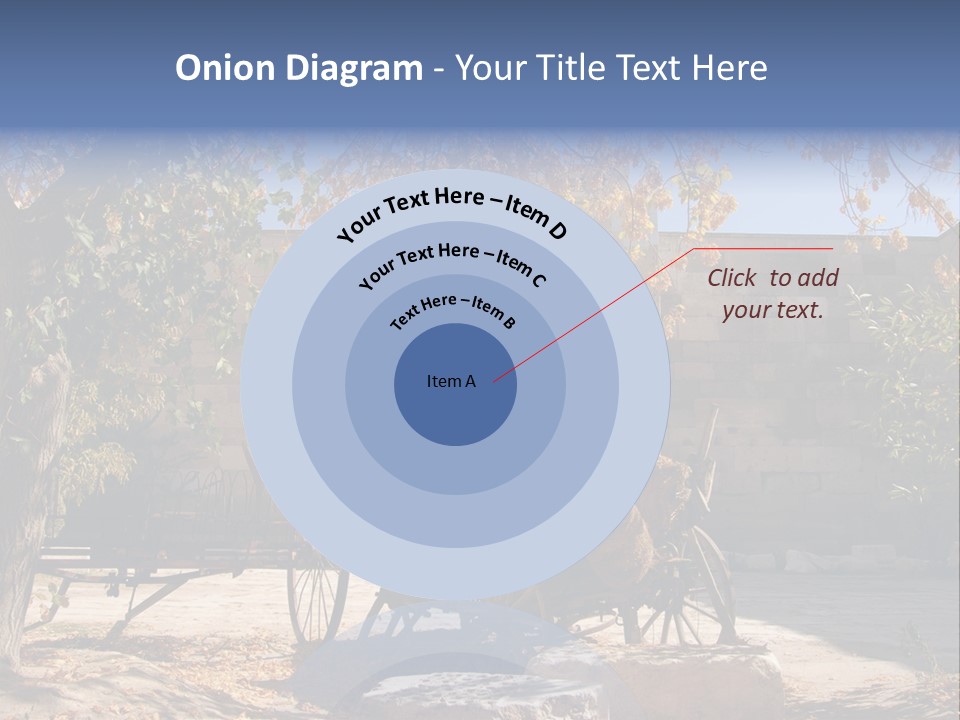 Onion Diagram - Your Title Text Here

Your Text Here – Item D

Your Text Here – Item C

Text Here – Item B

Item A

Click to add your text.